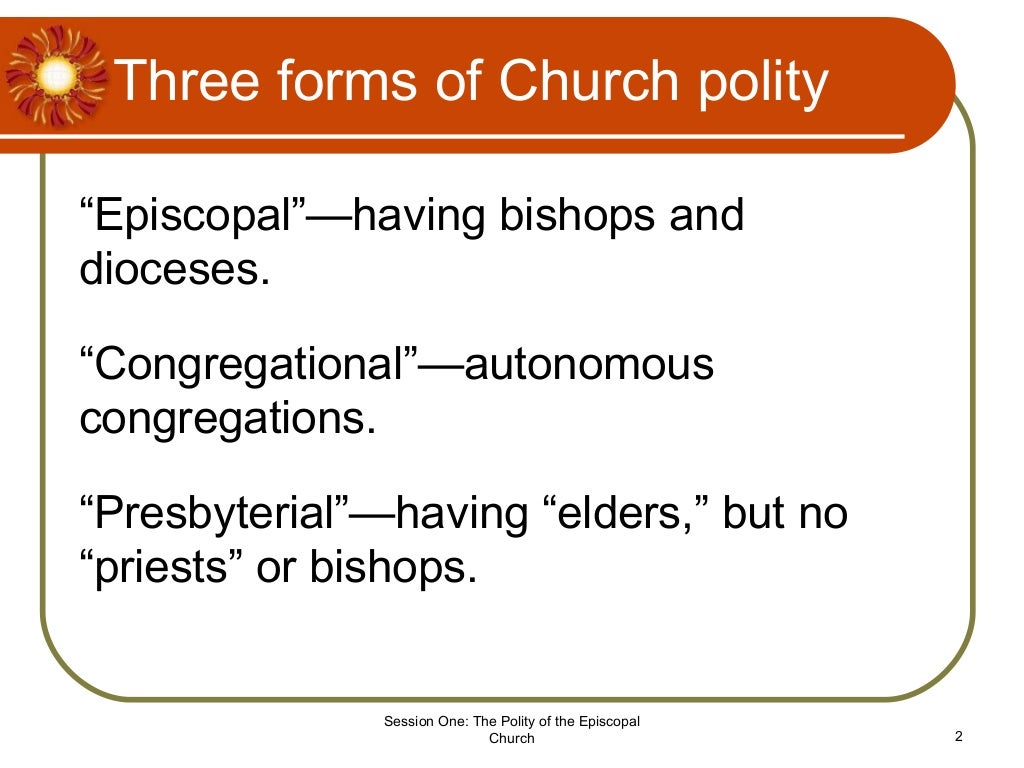 Three forms of Church polity

“Episcopal”—having bishops and dioceses.

“Congregational”—autonomous congregations.

“Presbyterial”—having “elders,” but no “priests” or bishops.

Session One: The Polity of the Episcopal Church

2